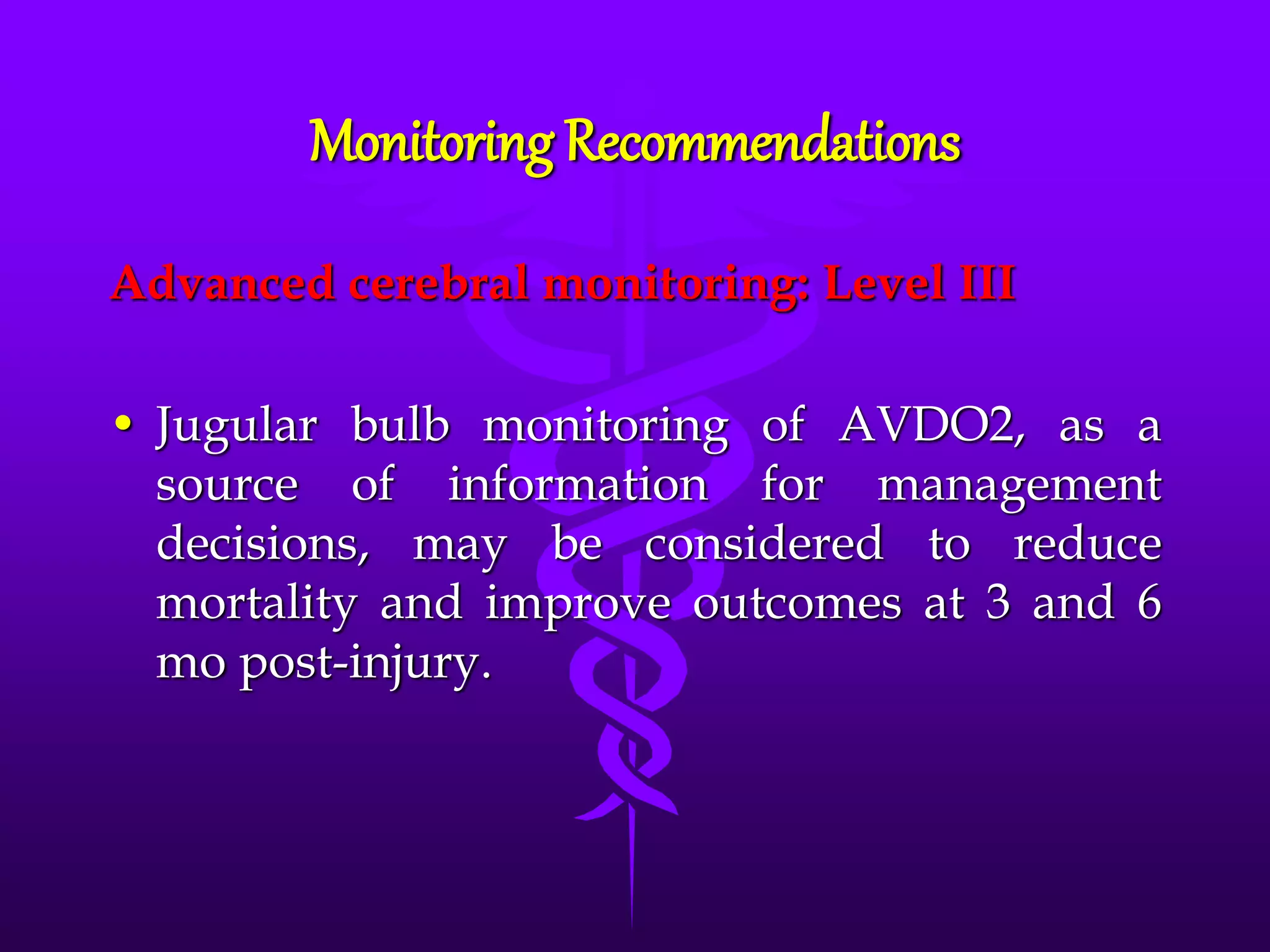 Monitoring Recommendations

Advanced cerebral monitoring: Level III

• Jugular bulb monitoring of AVDO2, as a source of information for management decisions, may be considered to reduce mortality and improve outcomes at 3 and 6 mo post-injury.